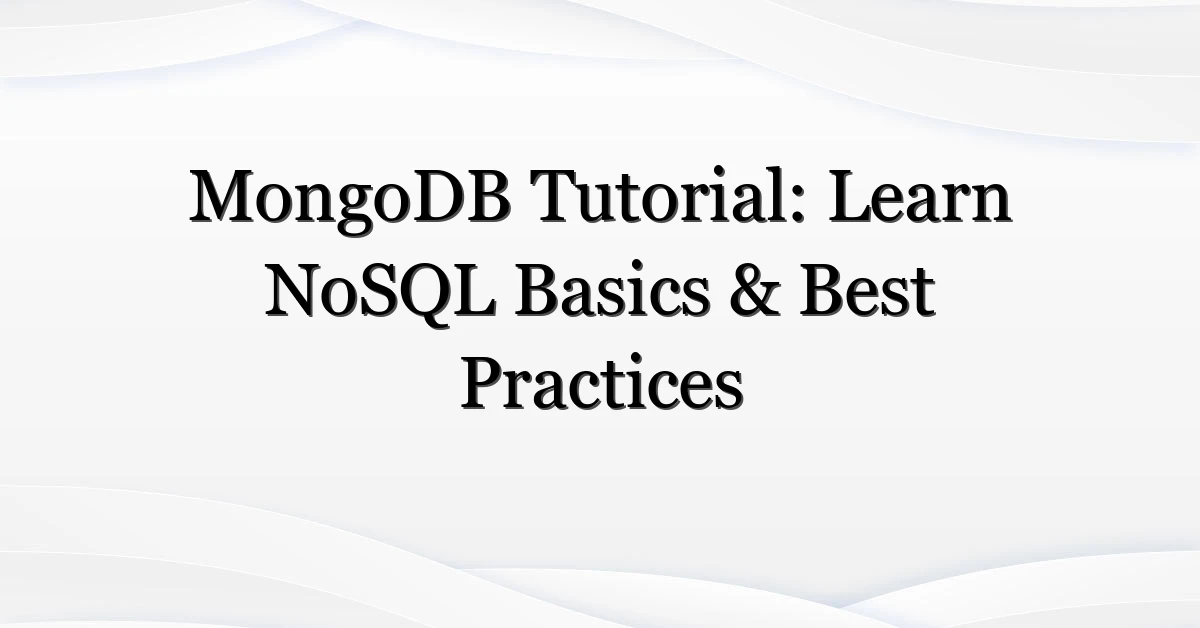 MongoDB Tutorial: Learn NoSQL Basics & Best Practices